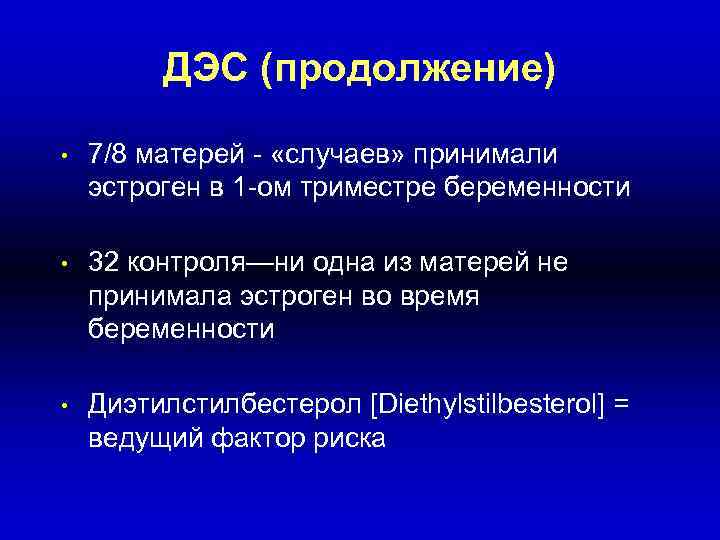 ДЭС (продолжение)

• 7/8 матерей - «случаев» принимали эстроген в 1-ом триместре беременности

• 32 контроля—ни одна из матерей не принимала эстроген во время беременности

• Диэтилстилбестерол [Diethylstilbesterol] = ведущий фактор риска